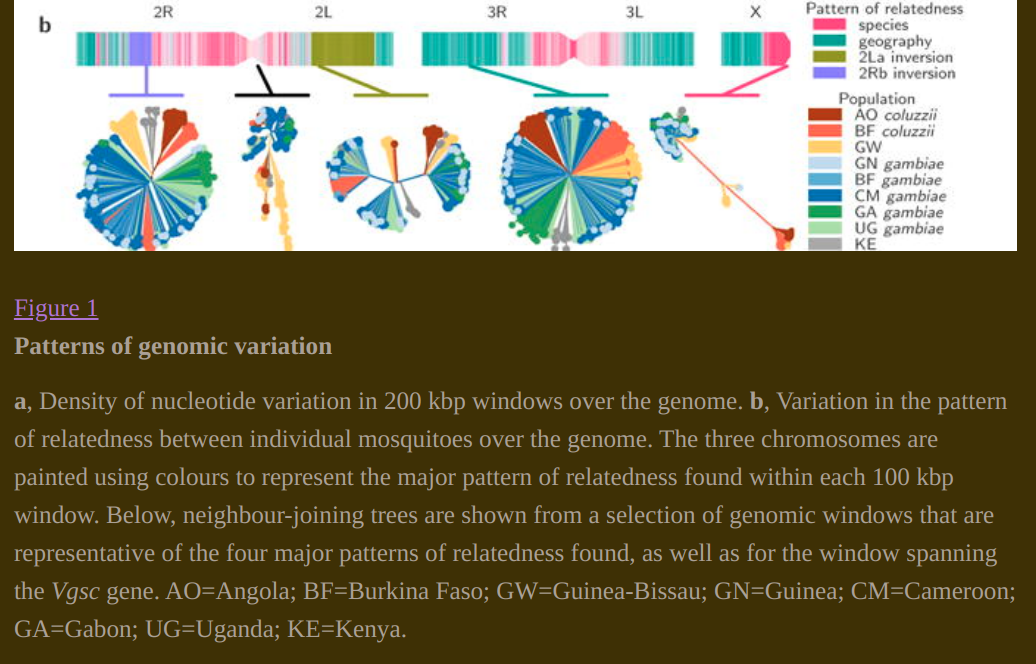 b

2R 2L 3R 3L X

Pattern of relatedness
species
geography
2La inversion
2Rb inversion

Population
AO coluzzii
BF coluzzii
GW
GN gambiae
BF gambiae
CM gambiae
GA gambiae
UG gambiae
KE

Figure 1
Patterns of genomic variation

a, Density of nucleotide variation in 200 kbp windows over the genome. b, Variation in the pattern of relatedness between individual mosquitoes over the genome. The three chromosomes are painted using colours to represent the major pattern of relatedness found within each 100 kbp window. Below, neighbour-joining trees are shown from a selection of genomic windows that are representative of the four major patterns of relatedness found, as well as for the window spanning the Vgsc gene. AO=Angola; BF=Burkina Faso; GW=Guinea-Bissau; GN=Guinea; CM=Cameroon; GA=Gabon; UG=Uganda; KE=Kenya.